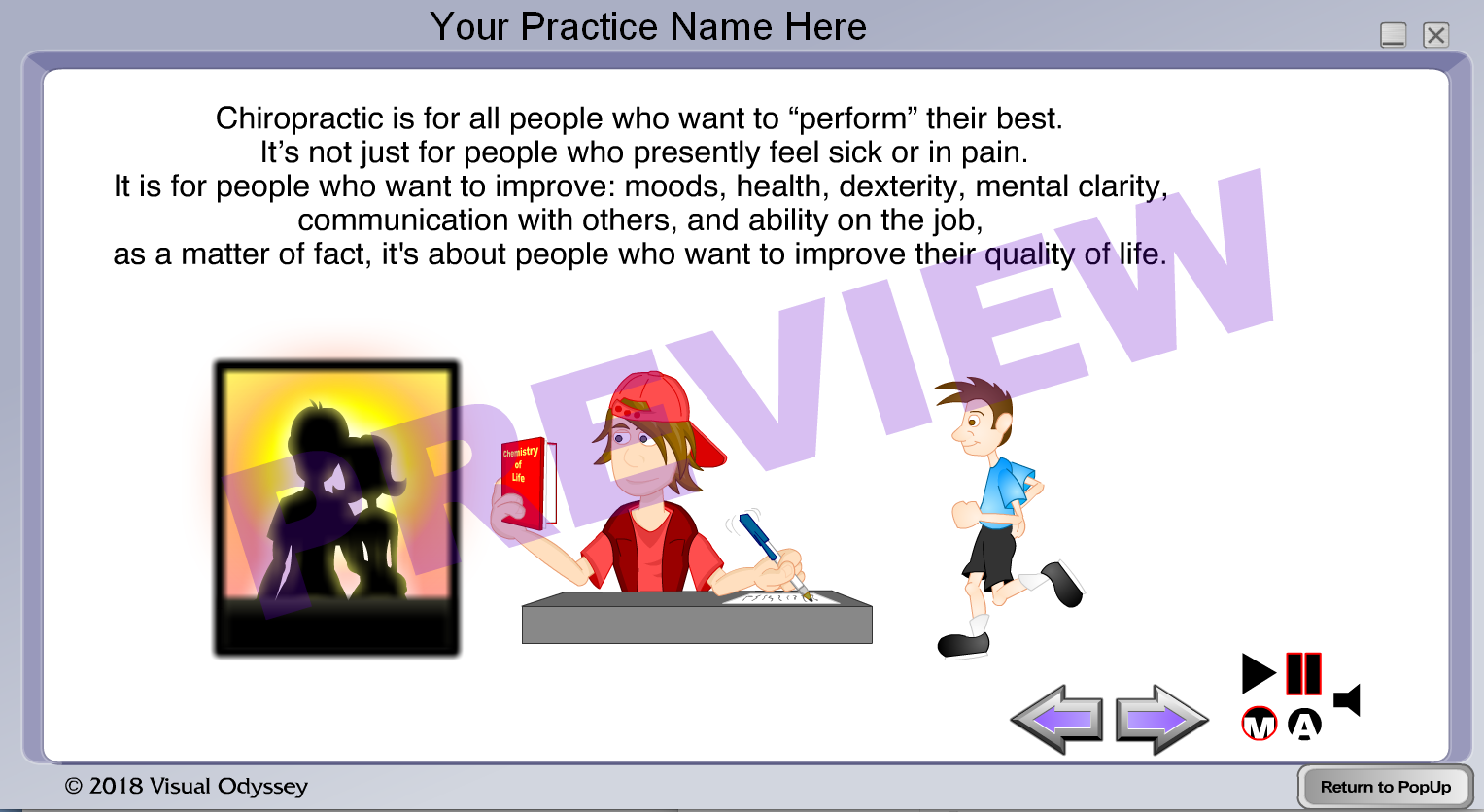 Your Practice Name Here

Chiropractic is for all people who want to “perform” their best.
It’s not just for people who presently feel sick or in pain.
It is for people who want to improve: moods, health, dexterity, mental clarity, communication with others, and ability on the job, as a matter of fact, it's about people who want to improve their quality of life.

PREVIEW

Chemistry of Life

M A

© 2018 Visual Odyssey

Return to PopUp